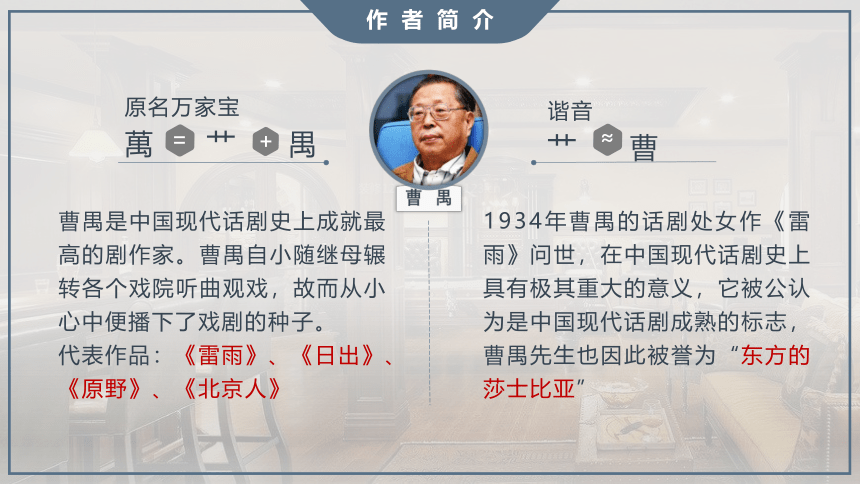 作者简介

原名万家宝

萬 = 艹 + 禺

曹禺

谐音

艹 ≈ 曹

曹禺是中国现代话剧史上成就最高的剧作家。曹禺自小随继母辗转各个戏院听曲观戏，故而从小心中便播下了戏剧的种子。

代表作品：《雷雨》、《日出》、《原野》、《北京人》

1934年曹禺的话剧处女作《雷雨》问世，在中国现代话剧史上具有极其重大的意义，它被公认为是中国现代话剧成熟的标志，曹禺先生也因此被誉为“东方的莎士比亚”